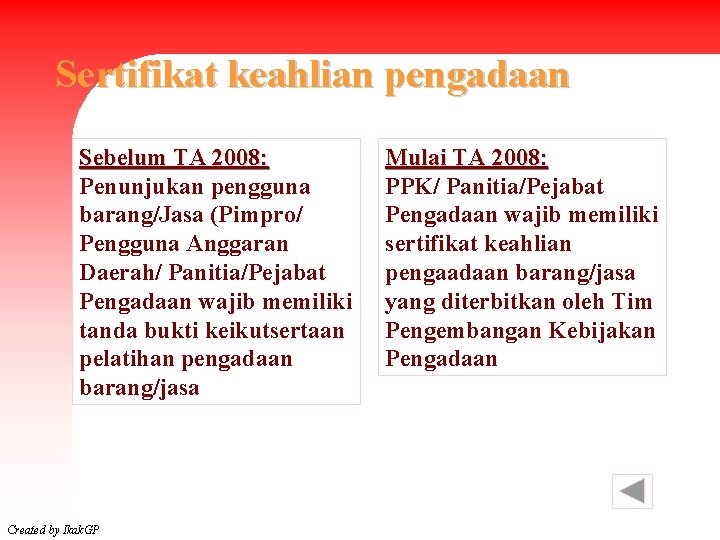 Sertifikat keahlian pengadaan

Sebelum TA 2008:
Penunjukan pengguna barang/Jasa (Pimpro/ Pengguna Anggaran Daerah/ Panitia/Pejabat Pengadaan wajib memiliki tanda bukti keikutsertaan pelatihan pengadaan barang/jasa

Mulai TA 2008:
PPK/ Panitia/Pejabat Pengadaan wajib memiliki sertifikat keahlian pengaadaan barang/jasa yang diterbitkan oleh Tim Pengembangan Kebijakan Pengadaan

Created by IkakGP